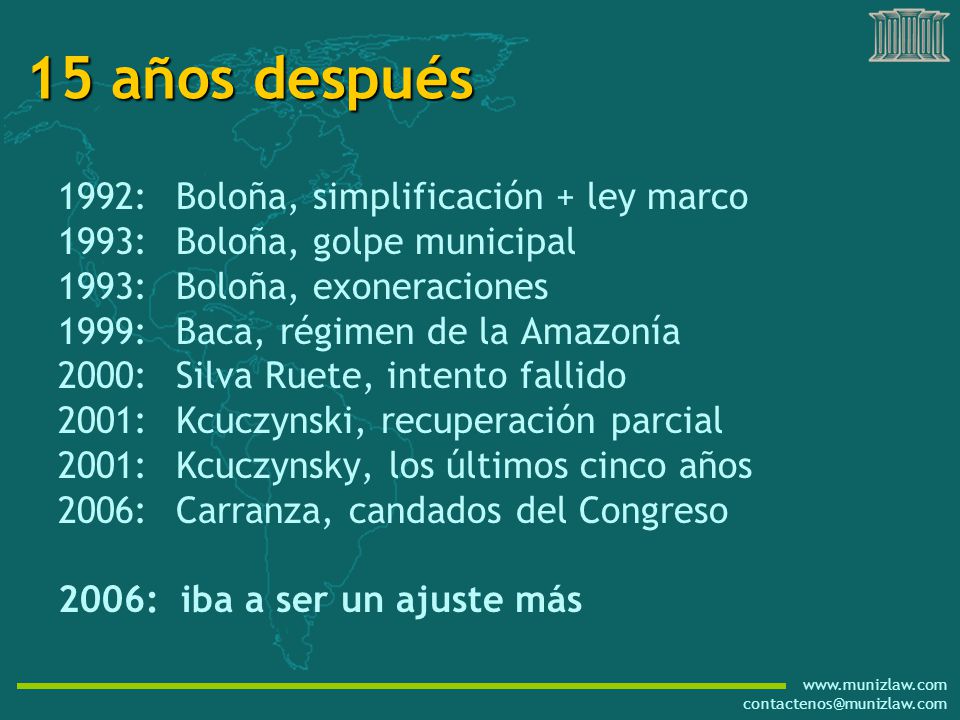 15 años después

1992: Boloña, simplificación + ley marco
1993: Boloña, golpe municipal
1993: Boloña, exoneraciones
1999: Baca, régimen de la Amazonía
2000: Silva Ruete, intento fallido
2001: Kcuczynski, recuperación parcial
2001: Kcuczynsky, los últimos cinco años
2006: Carranza, candados del Congreso

2006: iba a ser un ajuste más

www.munizlaw.com
contactenos@munizlaw.com